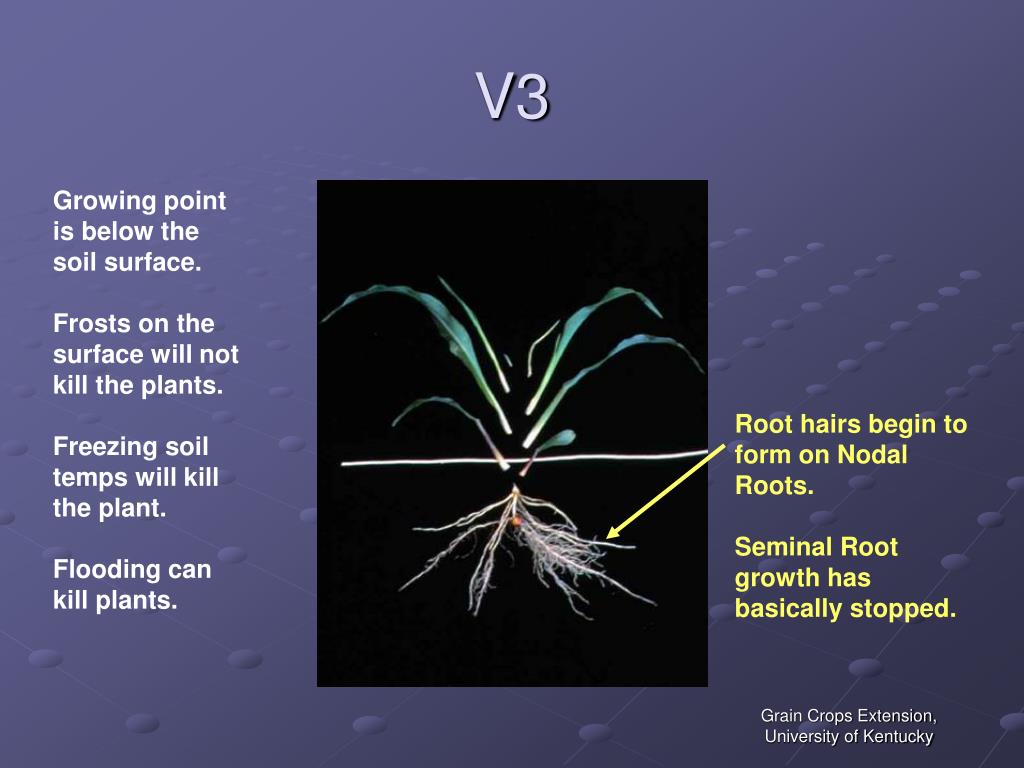 V3

Growing point is below the soil surface.

Frosts on the surface will not kill the plants.

Freezing soil temps will kill the plant.

Flooding can kill plants.

Root hairs begin to form on Nodal Roots.

Seminal Root growth has basically stopped.

Grain Crops Extension, University of Kentucky